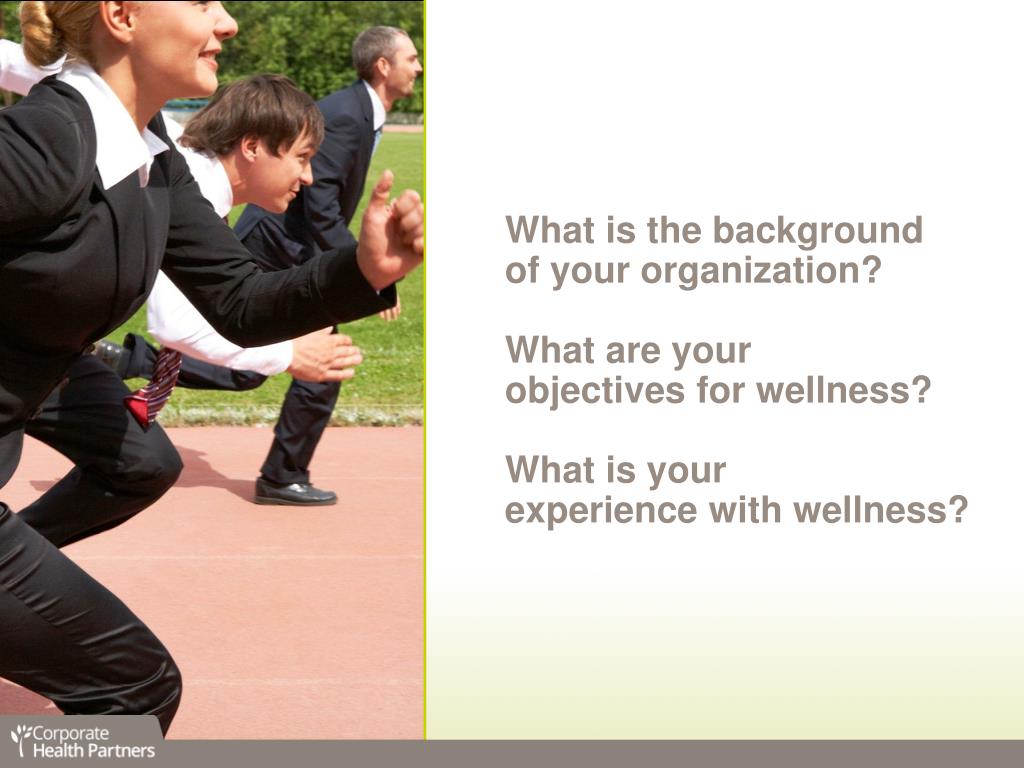 What is the background of your organization?

What are your objectives for wellness?

What is your experience with wellness?

Corporate Health Partners